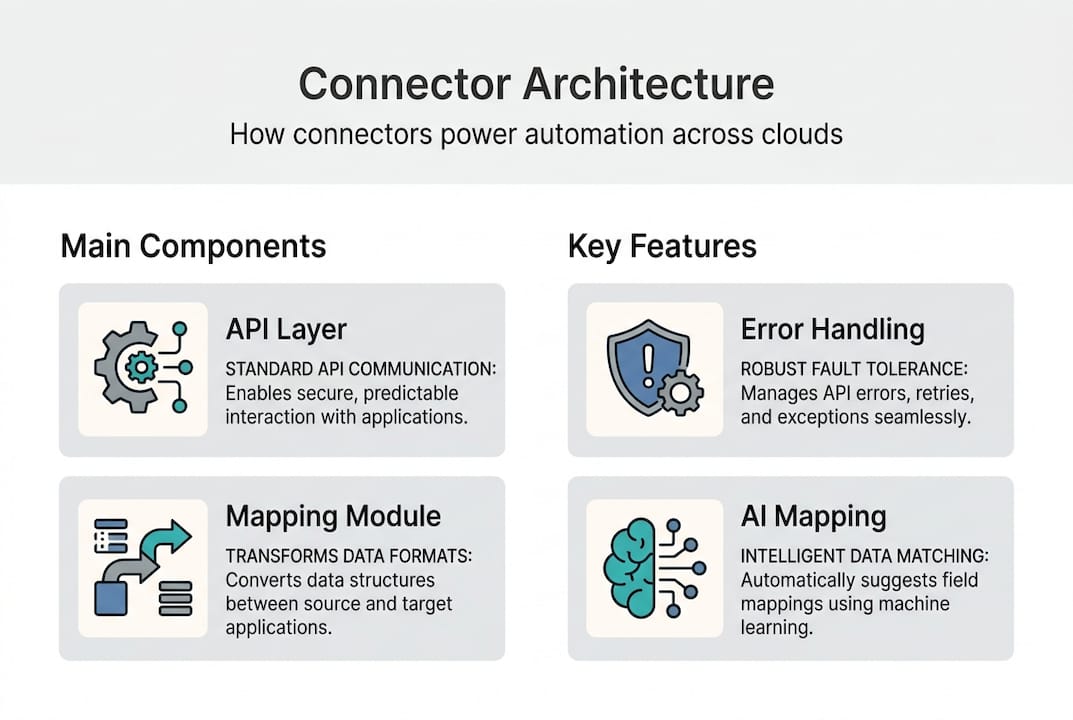 Connector Architecture
How connectors power automation across clouds

Main Components

API Layer
STANDARD API COMMUNICATION: Enables secure, predictable interaction with applications.

Mapping Module
TRANSFORMS DATA FORMATS: Converts data structures between source and target applications.

Key Features

Error Handling
ROBUST FAULT TOLERANCE: Manages API errors, retries, and exceptions seamlessly.

AI Mapping
INTELLIGENT DATA MATCHING: Automatically suggests field mappings using machine learning.